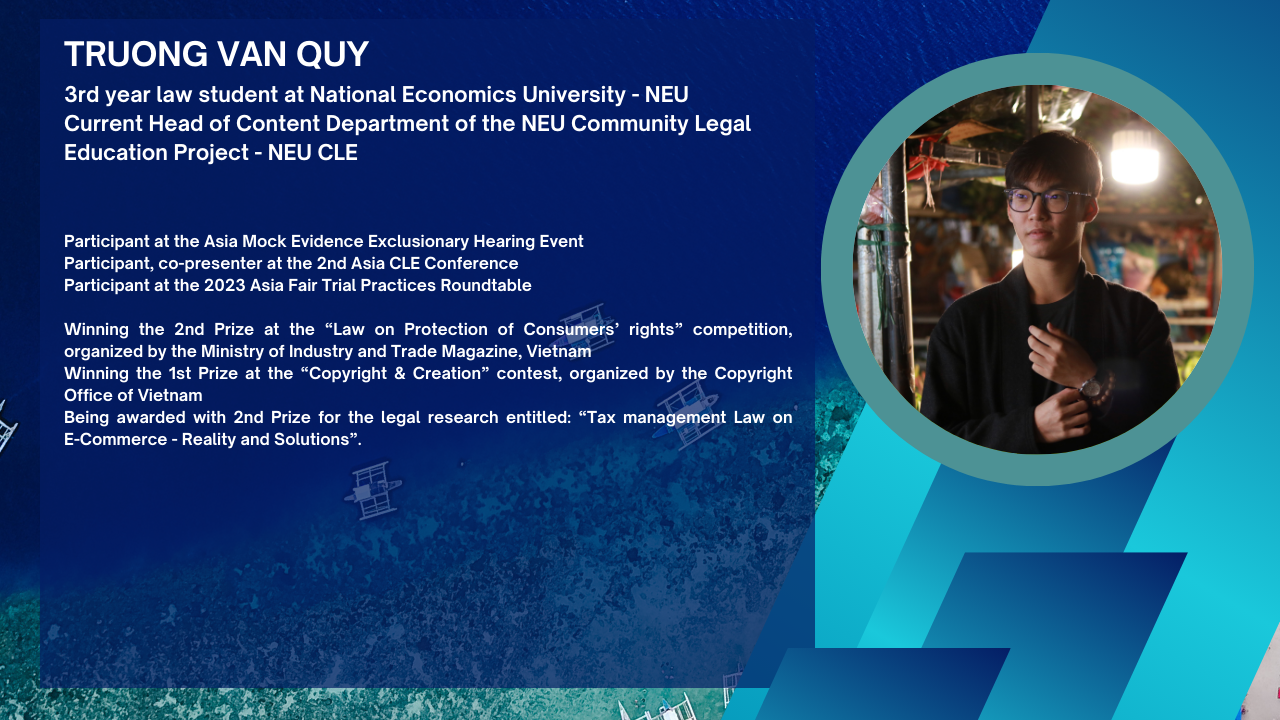 TRUONG VAN QUY

3rd year law student at National Economics University - NEU
Current Head of Content Department of the NEU Community Legal Education Project - NEU CLE

Participant at the Asia Mock Evidence Exclusionary Hearing Event
Participant, co-presenter at the 2nd Asia CLE Conference
Participant at the 2023 Asia Fair Trial Practices Roundtable

Winning the 2nd Prize at the “Law on Protection of Consumers’ rights” competition, organized by the Ministry of Industry and Trade Magazine, Vietnam
Winning the 1st Prize at the “Copyright & Creation” contest, organized by the Copyright Office of Vietnam
Being awarded with 2nd Prize for the legal research entitled: “Tax management Law on E-Commerce - Reality and Solutions”.